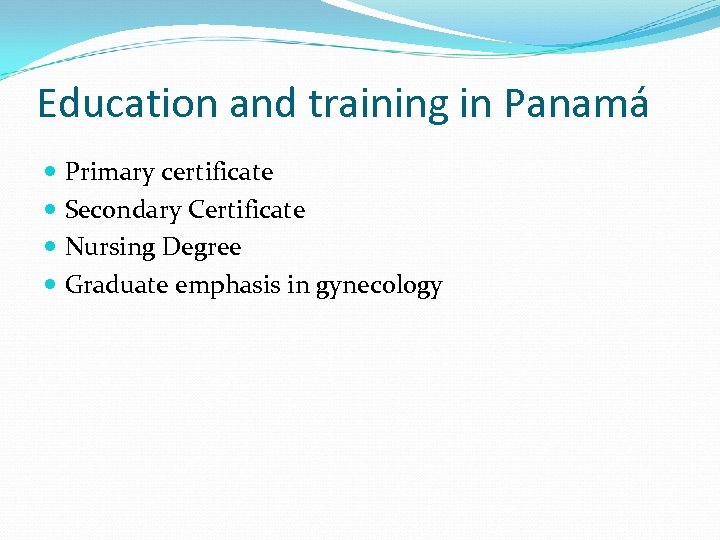 Education and training in Panamá

- Primary certificate
- Secondary Certificate
- Nursing Degree
- Graduate emphasis in gynecology